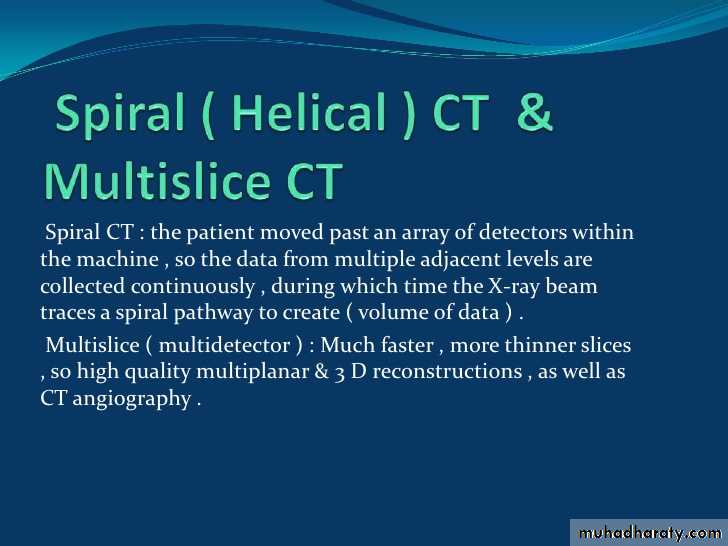 Spiral ( Helical ) CT & Multislice CT

Spiral CT : the patient moved past an array of detectors within the machine , so the data from multiple adjacent levels are collected continuously , during which time the X-ray beam traces a spiral pathway to create ( volume of data ) .

Multislice ( multidetector ) : Much faster , more thinner slices , so high quality multiplanar & 3 D reconstructions , as well as CT angiography .

muhadharaty.com